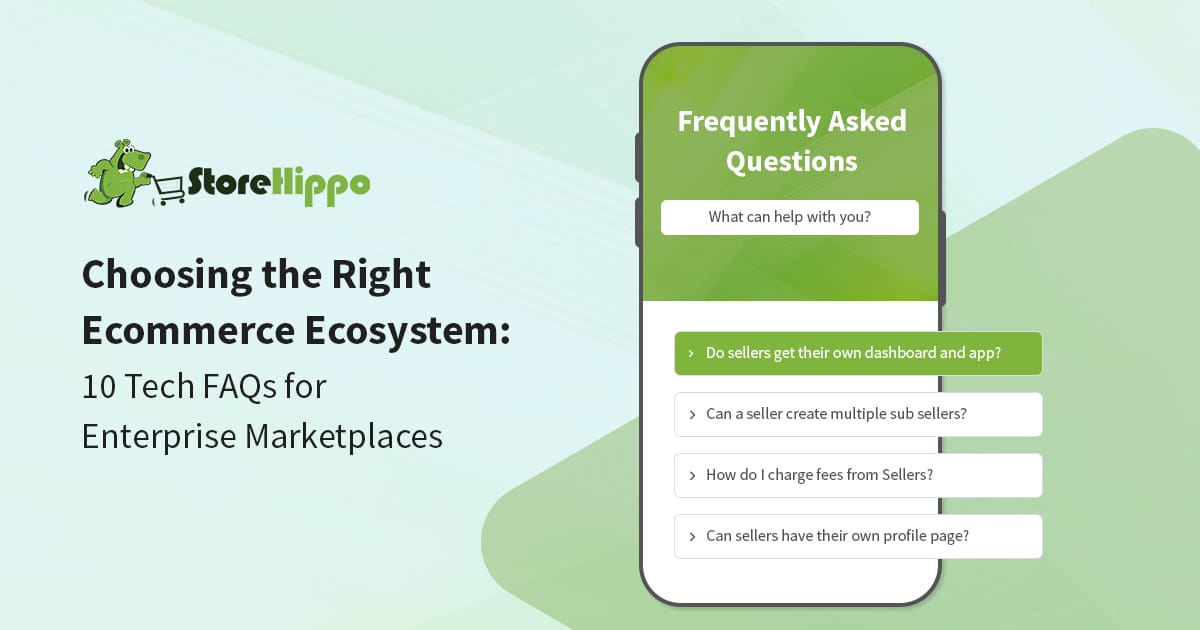 StoreHippo

Choosing the Right Ecommerce Ecosystem:
10 Tech FAQs for Enterprise Marketplaces

Frequently Asked Questions

What can help with you?

› Do sellers get their own dashboard and app?

› Can a seller create multiple sub sellers?

› How do I charge fees from Sellers?

› Can sellers have their own profile page?